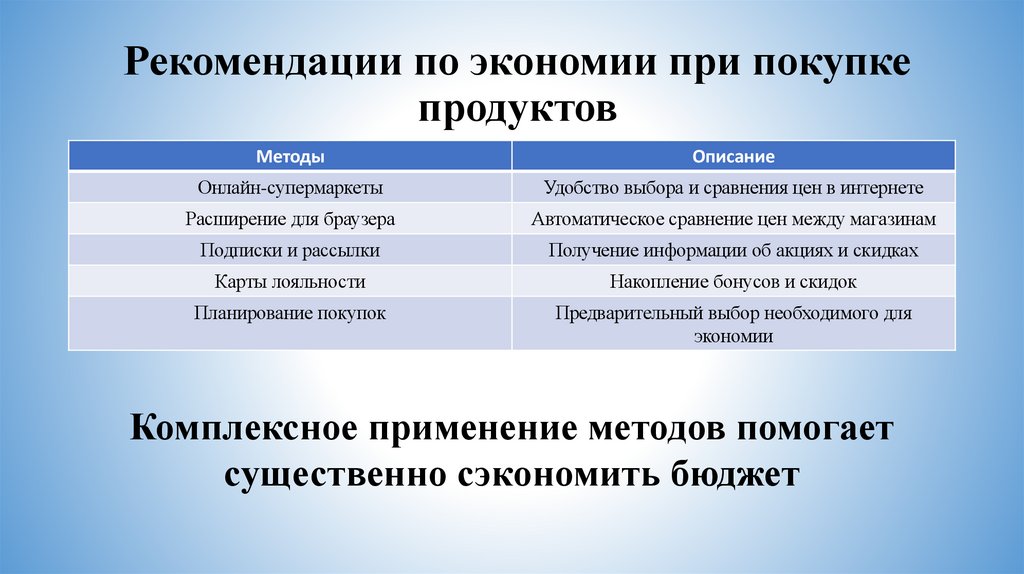 Рекомендации по экономии при покупке продуктов

| Методы | Описание |
|---|---|
| Онлайн-супермаркеты | Удобство выбора и сравнения цен в интернете |
| Расширение для браузера | Автоматическое сравнение цен между магазинам |
| Подписки и рассылки | Получение информации об акциях и скидках |
| Карты лояльности | Накопление бонусов и скидок |
| Планирование покупок | Предварительный выбор необходимого для экономии |

Комплексное применение методов помогает существенно сэкономить бюджет